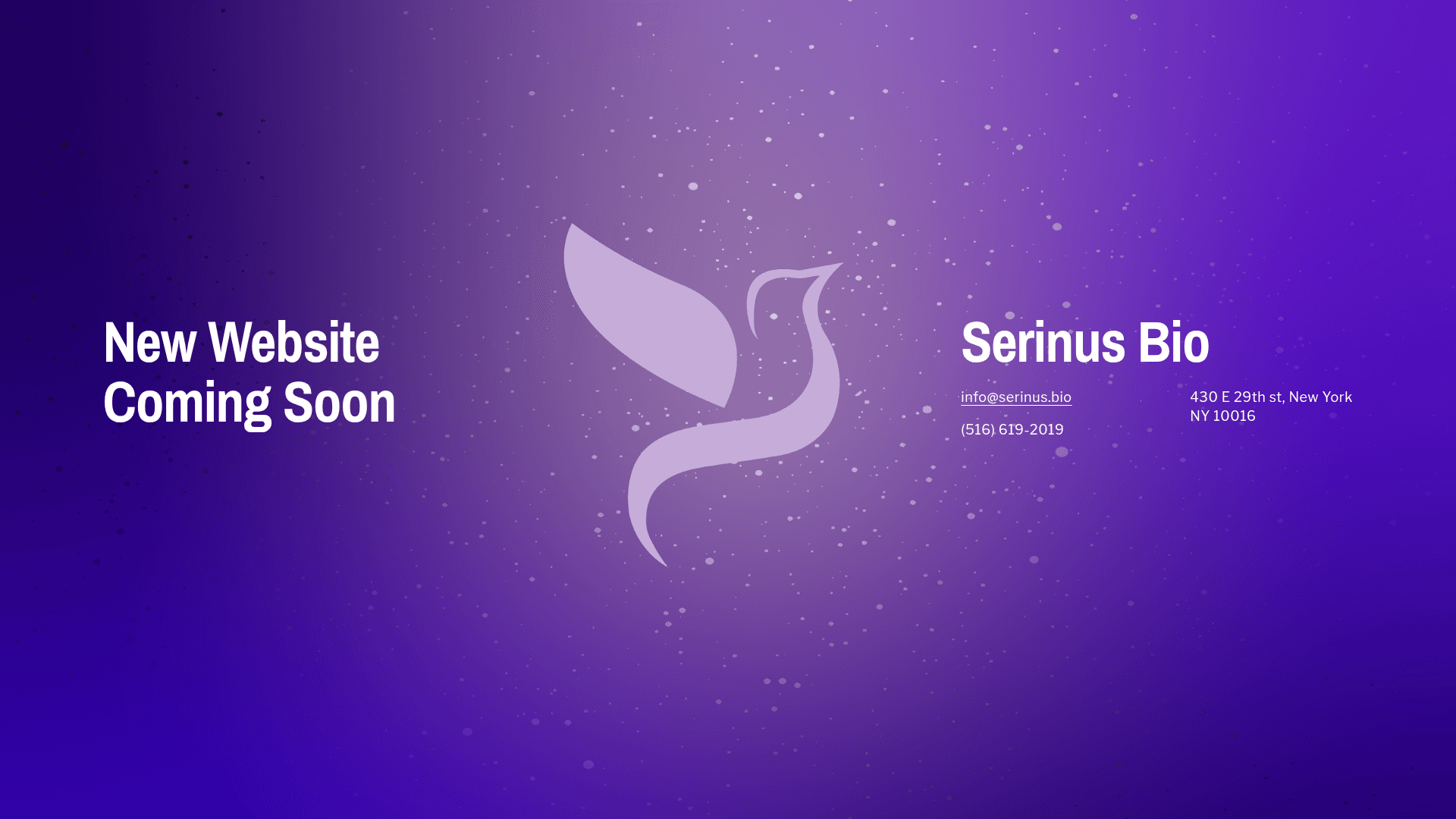 New Website Coming Soon

Serinus Bio

info@serinus.bio

(516) 619-2019

430 E 29th st, New York NY 10016